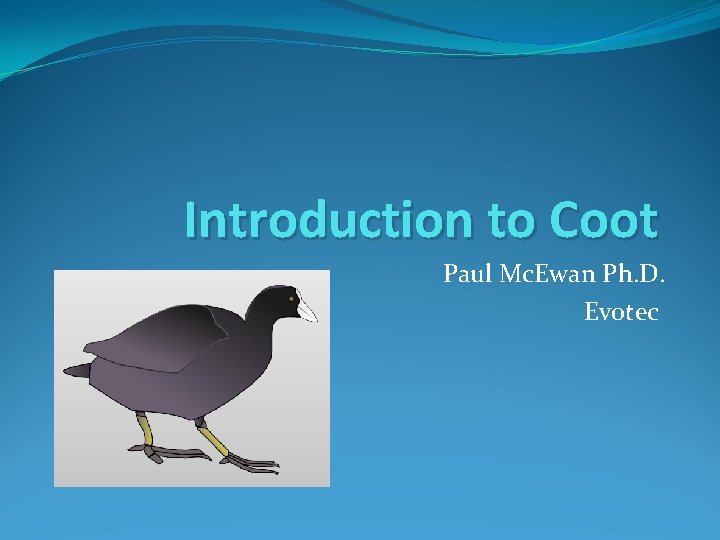 Introduction to Coot

Paul McEwan Ph.D.
Evotec